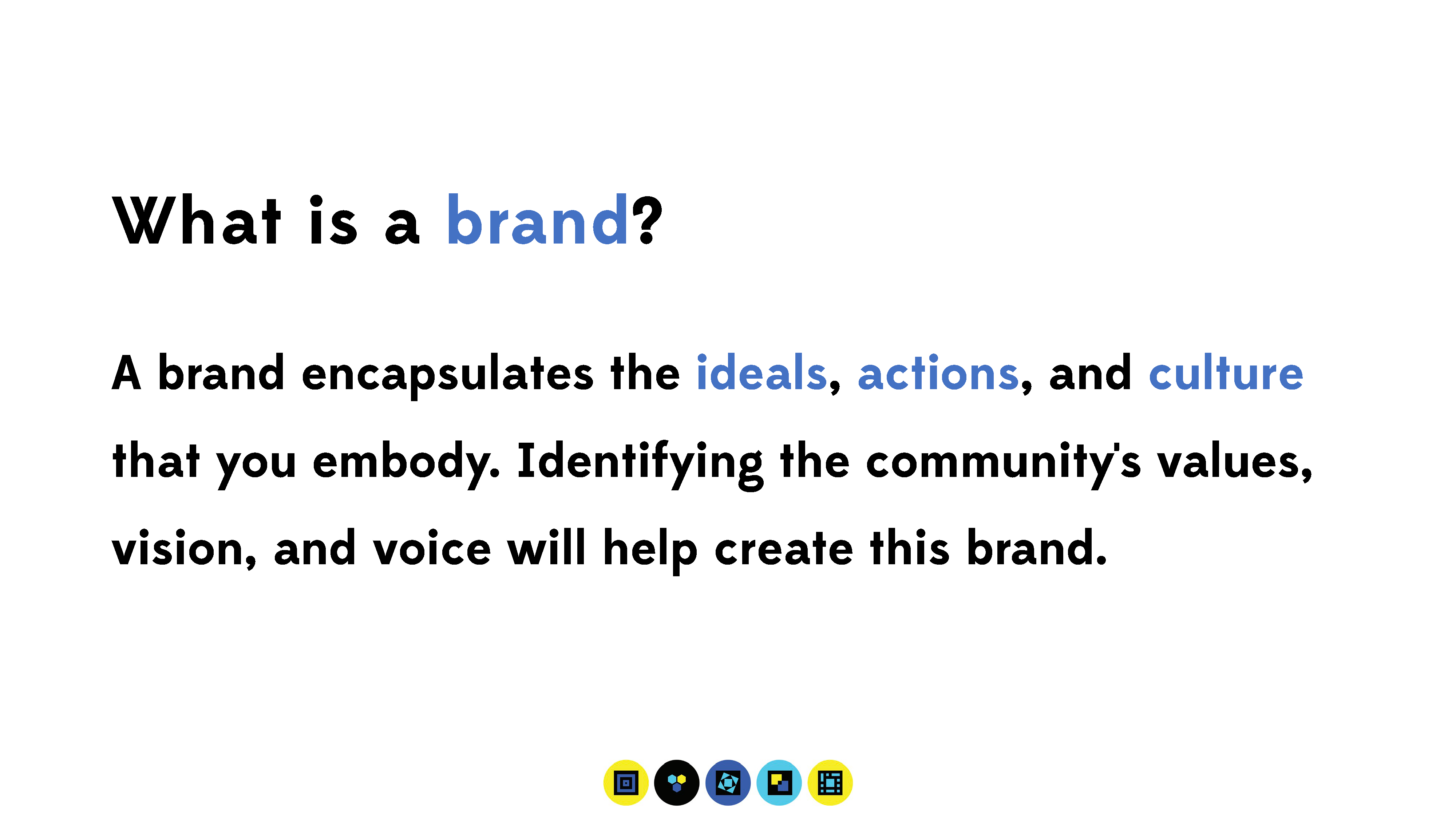 What is a brand?

A brand encapsulates the ideals, actions, and culture that you embody. Identifying the community's values, vision, and voice will help create this brand.